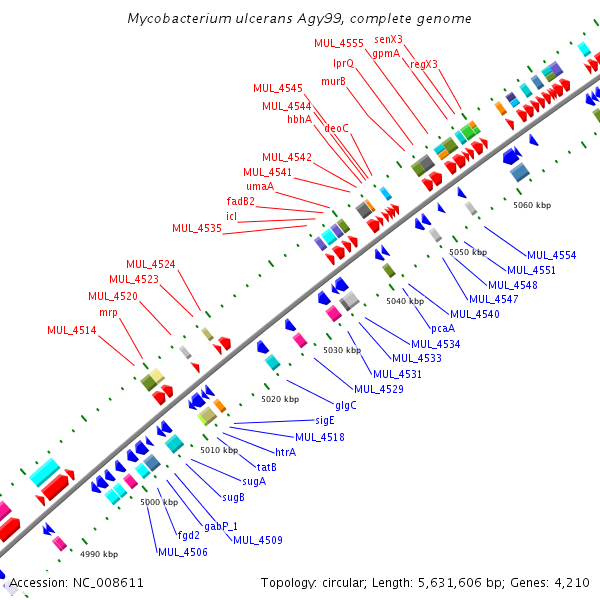 Mycobacterium ulcerans Agy99, complete genome

MUL_4555
senX3
gpmA
regX3
lprQ
murB
MUL_4545
MUL_4544
hbhA
deoC
MUL_4542
MUL_4541
umaA
fadB2
icl
MUL_4535
MUL_4524
MUL_4523
MUL_4520
mrp
MUL_4514

5060 kbp
5050 kbp
5040 kbp
5030 kbp
5020 kbp
5010 kbp
5000 kbp
4990 kbp

MUL_4554
MUL_4551
MUL_4548
MUL_4547
MUL_4540
pcaA
MUL_4534
MUL_4533
MUL_4531
MUL_4529
glgC
sigE
MUL_4518
htrA
tatB
sugA
sugB
gabP_1
MUL_4509
fgd2
MUL_4506

Accession: NC_008611
Topology: circular; Length: 5,631,606 bp; Genes: 4,210